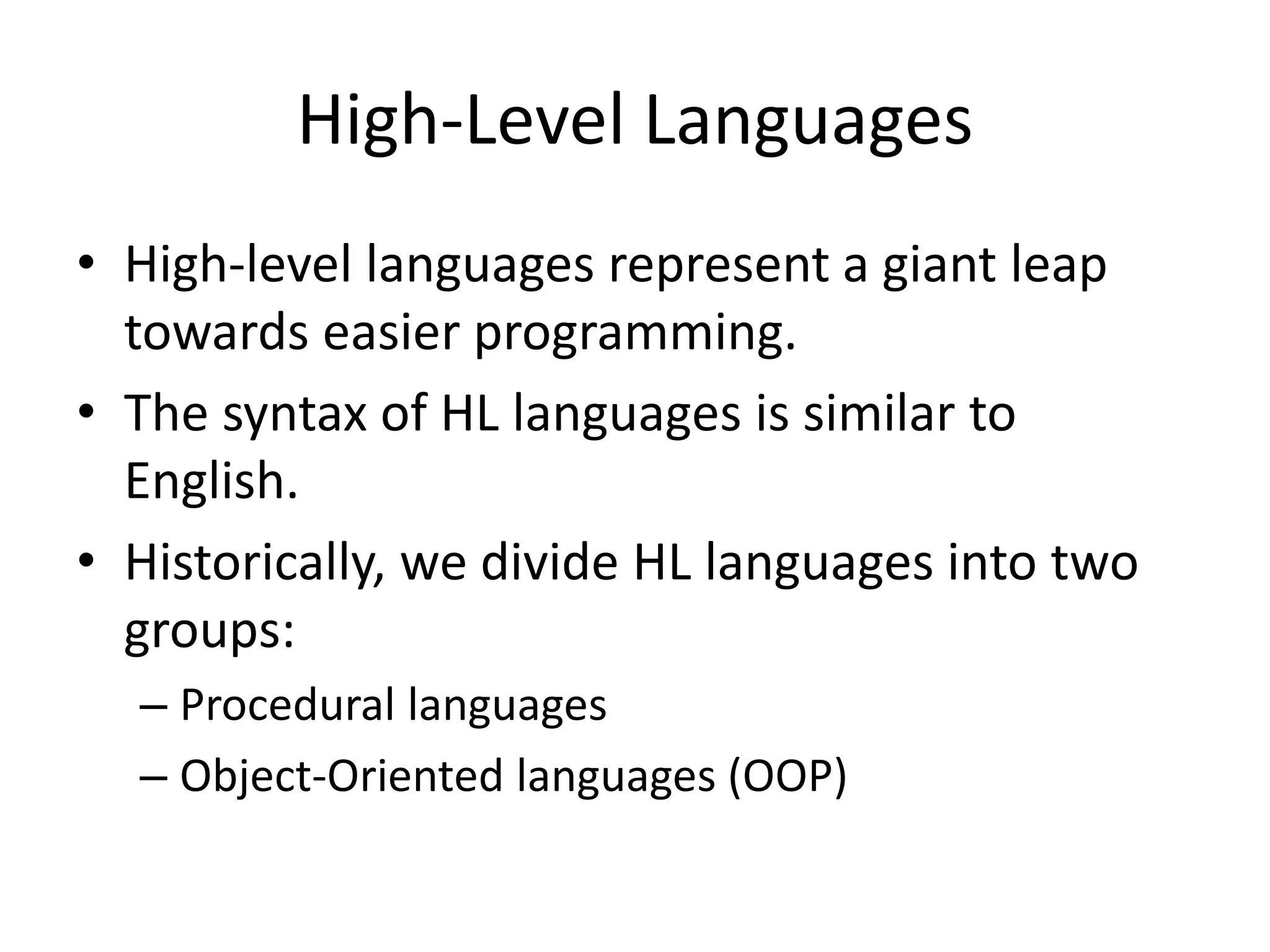 High-Level Languages

• High-level languages represent a giant leap towards easier programming.
• The syntax of HL languages is similar to English.
• Historically, we divide HL languages into two groups:
– Procedural languages
– Object-Oriented languages (OOP)